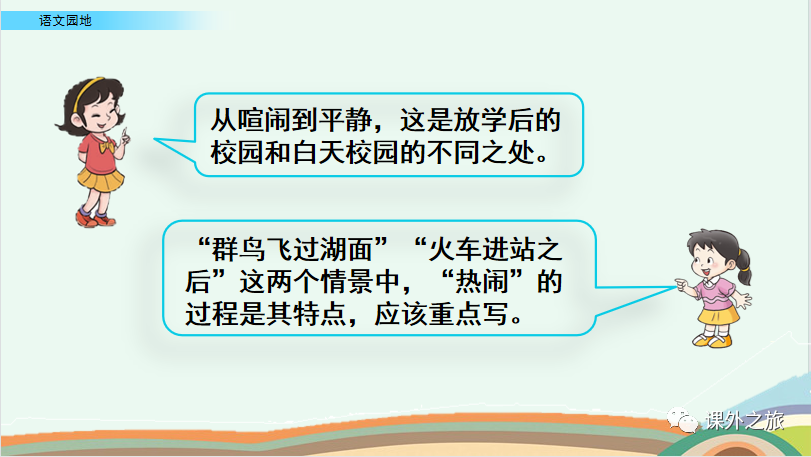 语文园地

从喧闹到平静，这是放学后的校园和白天校园的不同之处。

“群鸟飞过湖面”“火车进站之后”这两个情景中，“热闹”的过程是其特点，应该重点写。

课外之旅